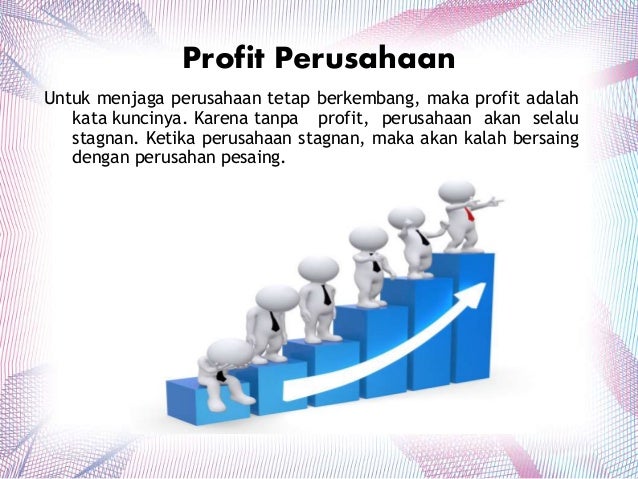 Profit Perusahaan

Untuk menjaga perusahaan tetap berkembang, maka profit adalah kata kuncinya. Karena tanpa profit, perusahaan akan selalu stagnan. Ketika perusahaan stagnan, maka akan kalah bersaing dengan perusahan pesaing.